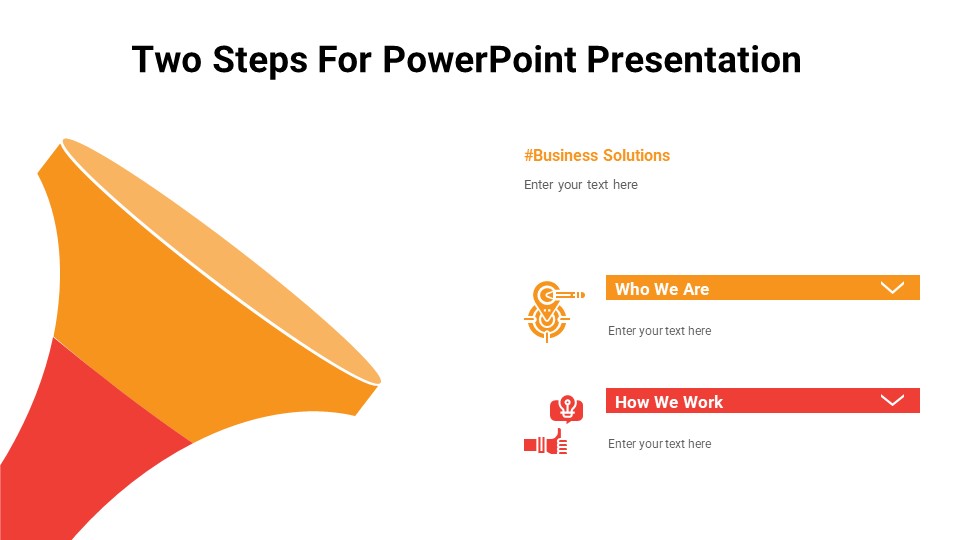 Two Steps For PowerPoint Presentation

#Business Solutions

Enter your text here

Who We Are

Enter your text here

How We Work

Enter your text here